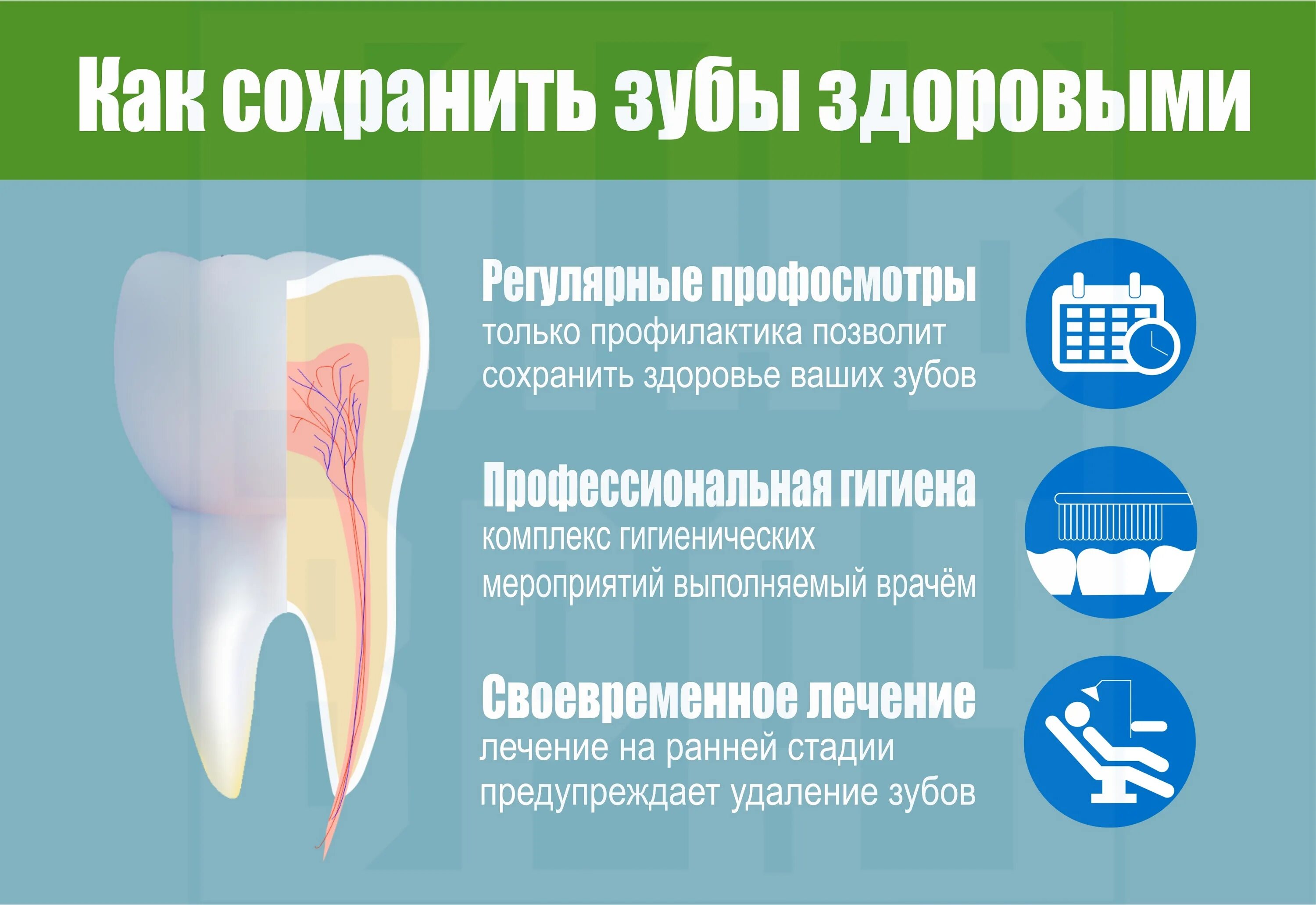 Как сохранить зубы здоровыми

Регулярные профосмотры
только профилактика позволит сохранить здоровье ваших зубов

Профессиональная гигиена
комплекс гигиенических мероприятий выполняемый врачём

Своевременное лечение
лечение на ранней стадии предупреждает удаление зубов